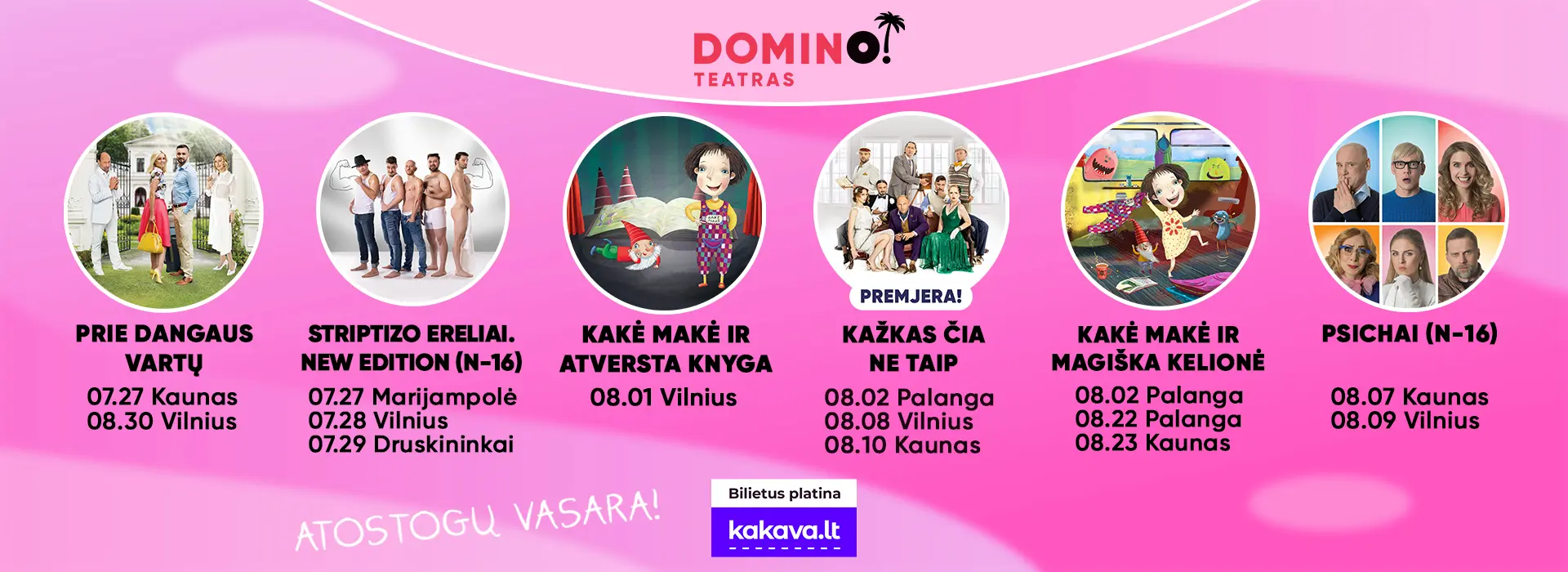 DOMINO!
TEATRAS

PRIE DANGAUS VARTŲ
07.27 Kaunas
08.30 Vilnius

STRIPTIZO ERELIAI. NEW EDITION (N-16)
07.27 Marijampolė
07.28 Vilnius
07.29 Druskininkai

KAKĖ MAKĖ IR ATVERSTA KNYGA
08.01 Vilnius

PREMJERA!
KAŽKAS ČIA NE TAIP
08.02 Palanga
08.08 Vilnius
08.10 Kaunas

KAKĖ MAKĖ IR MAGIŠKA KELIONĖ
08.02 Palanga
08.22 Palanga
08.23 Kaunas

PSICHAI (N-16)
08.07 Kaunas
08.09 Vilnius

ATOSTOGŲ VASARA!

Bilietus platina
kakava.lt